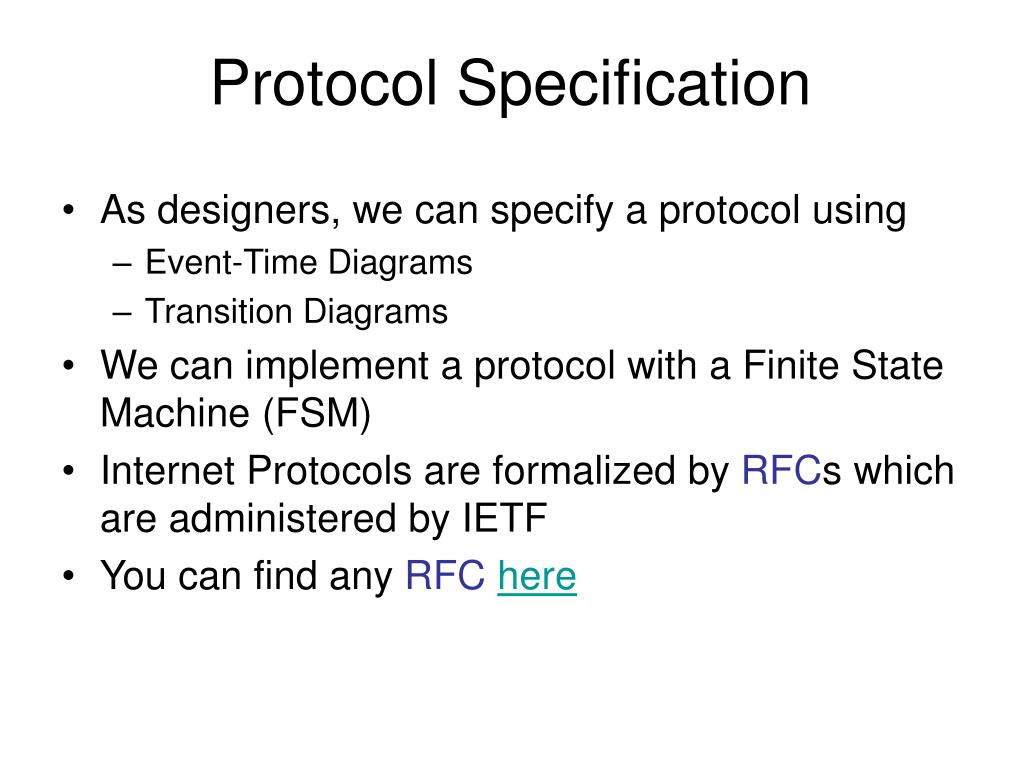 Protocol Specification

• As designers, we can specify a protocol using
– Event-Time Diagrams
– Transition Diagrams
• We can implement a protocol with a Finite State Machine (FSM)
• Internet Protocols are formalized by RFCs which are administered by IETF
• You can find any RFC here